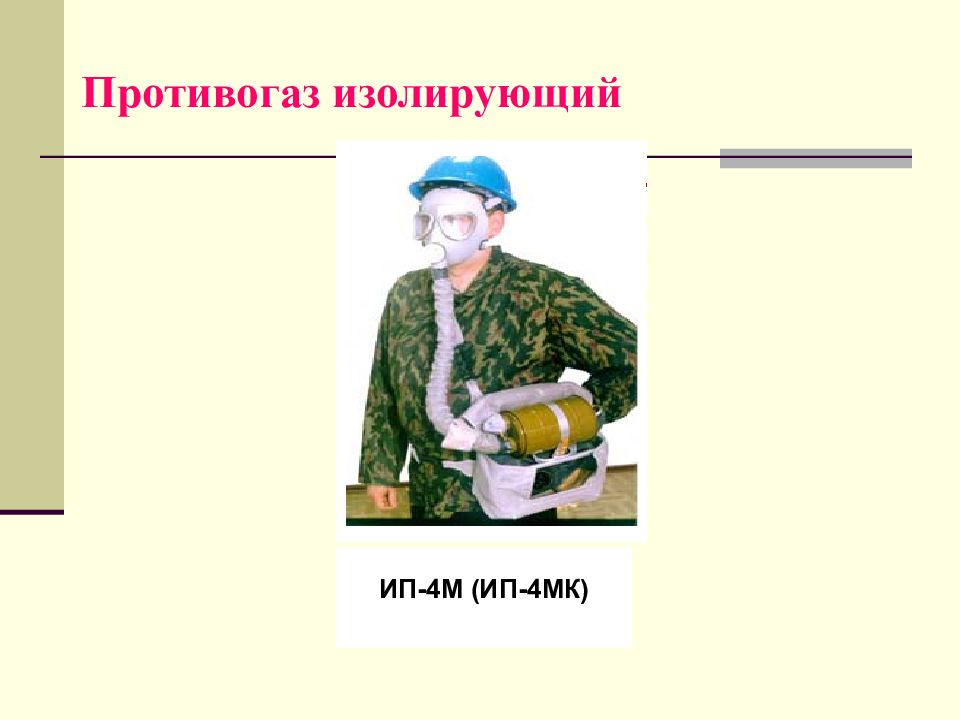 Противогаз изолирующий

ИП-4М (ИП-4МК)